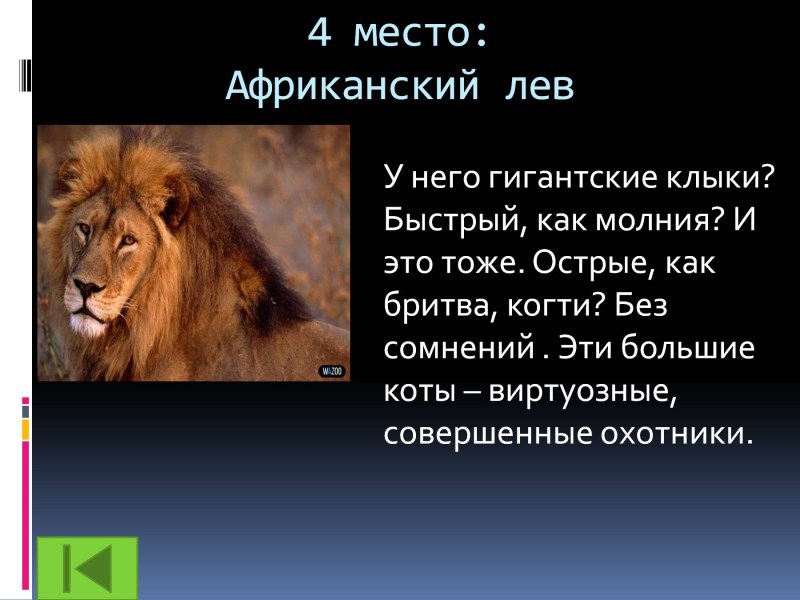 4 место:
Африканский лев

WAZOO

У него гигантские клыки? Быстрый, как молния? И это тоже. Острые, как бритва, когти? Без сомнений . Эти большие коты – виртуозные, совершенные охотники.